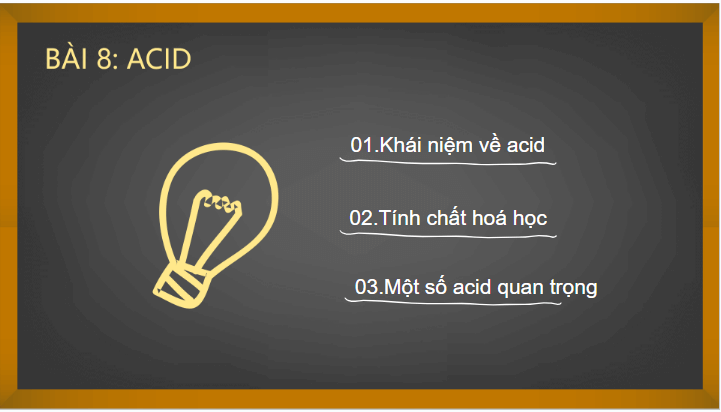 BÀI 8: ACID

01.Khái niệm về acid

02.Tính chất hoá học

03.Một số acid quan trọng